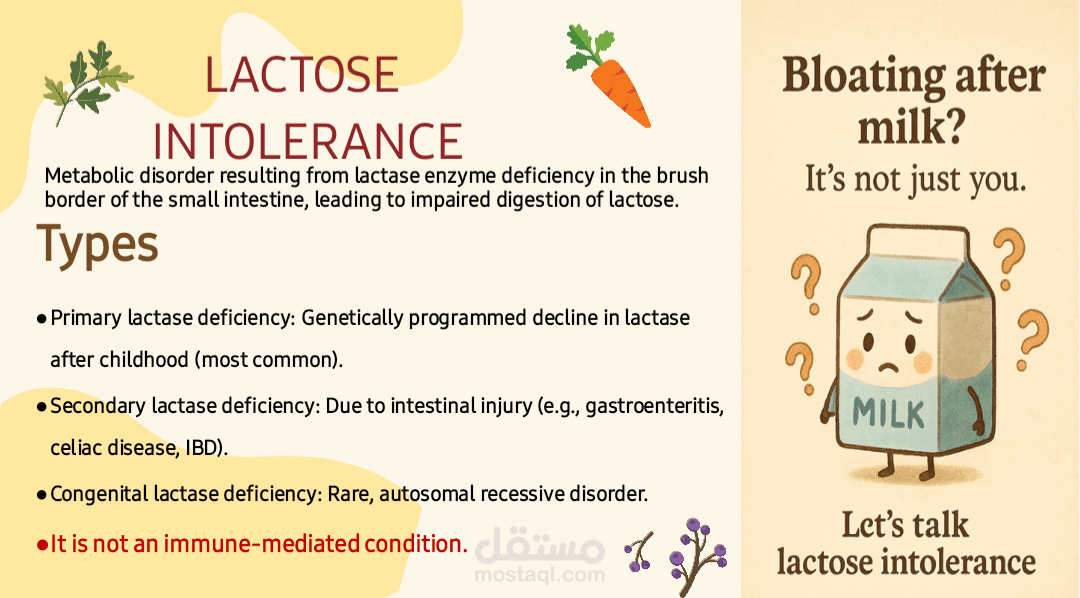 LACTOSE INTOLERANCE

Metabolic disorder resulting from lactase enzyme deficiency in the brush border of the small intestine, leading to impaired digestion of lactose.

Types

● Primary lactase deficiency: Genetically programmed decline in lactase after childhood (most common).

● Secondary lactase deficiency: Due to intestinal injury (e.g., gastroenteritis, celiac disease, IBD).

● Congenital lactase deficiency: Rare, autosomal recessive disorder.

● It is not an immune-mediated condition.

مستقل
mostaql.com

Bloating after milk?
It's not just you.

MILK

Let's talk lactose intolerance